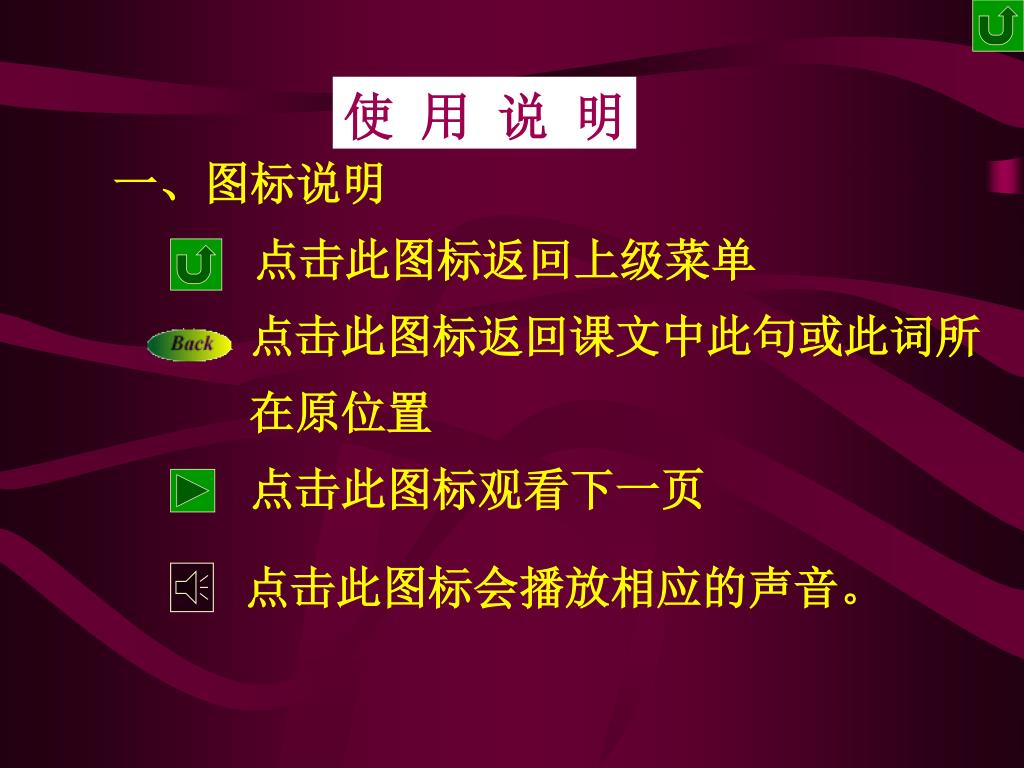 使 用 说 明

一、图标说明

点击此图标返回上级菜单

Back 点击此图标返回课文中此句或此词所在原位置

点击此图标观看下一页

点击此图标会播放相应的声音。